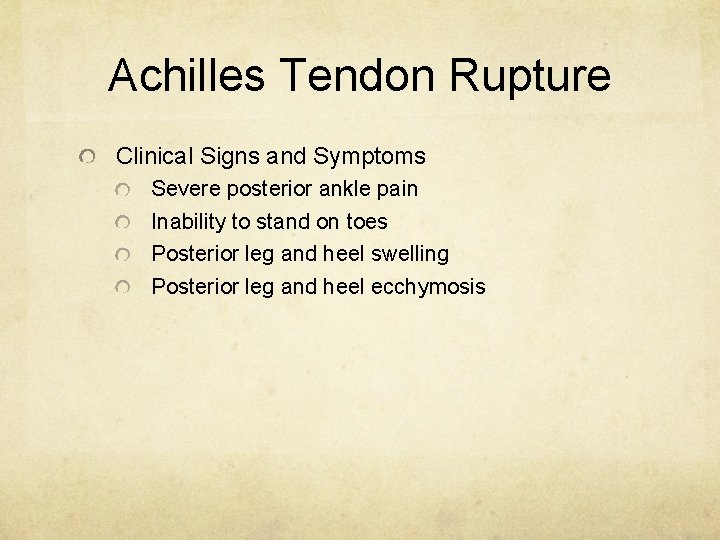 Achilles Tendon Rupture

Clinical Signs and Symptoms
Severe posterior ankle pain
Inability to stand on toes
Posterior leg and heel swelling
Posterior leg and heel ecchymosis